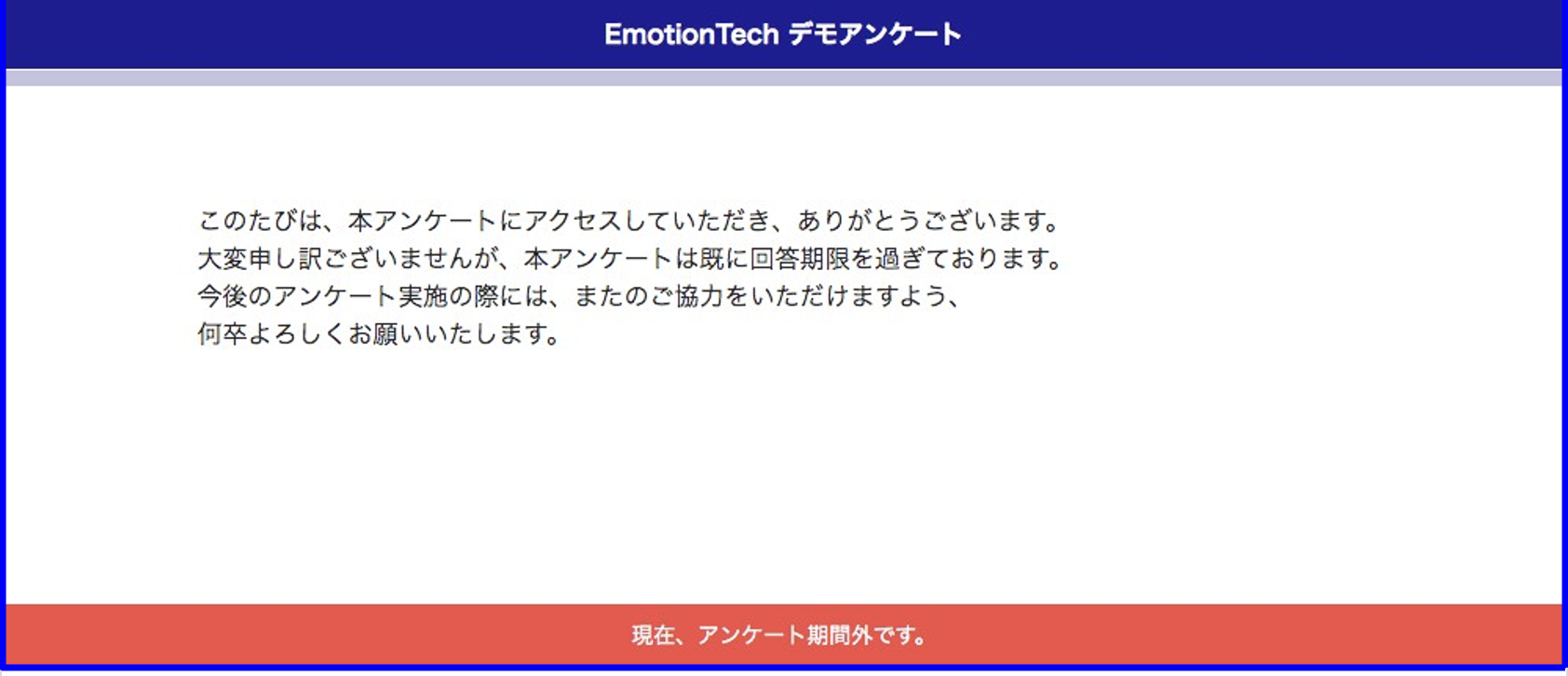 EmotionTech デモアンケート

このたびは、本アンケートにアクセスしていただき、ありがとうございます。
大変申し訳ございませんが、本アンケートは既に回答期限を過ぎております。
今後のアンケート実施の際には、またのご協力をいただけますよう、
何卒よろしくお願いいたします。

現在、アンケート期間外です。